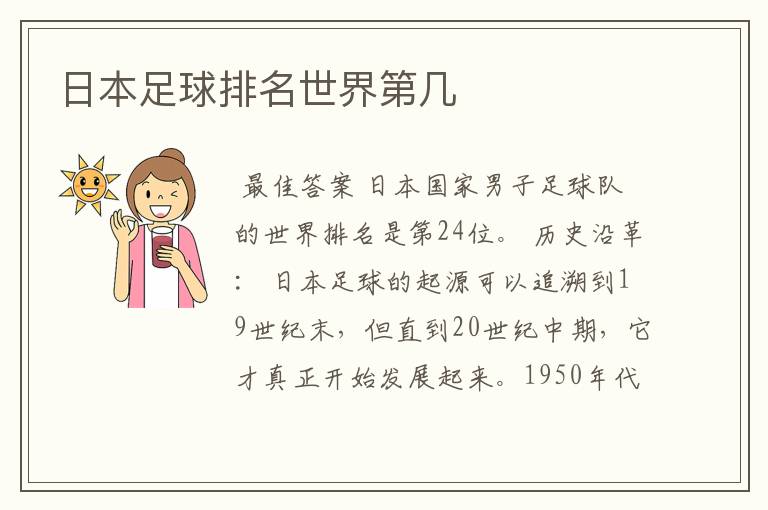 日本足球排名世界第几

最佳答案 日本国家男子足球队的世界排名是第24位。 历史沿革： 日本足球的起源可以追溯到19世纪末，但直到20世纪中期，它才真正开始发展起来。1950年代